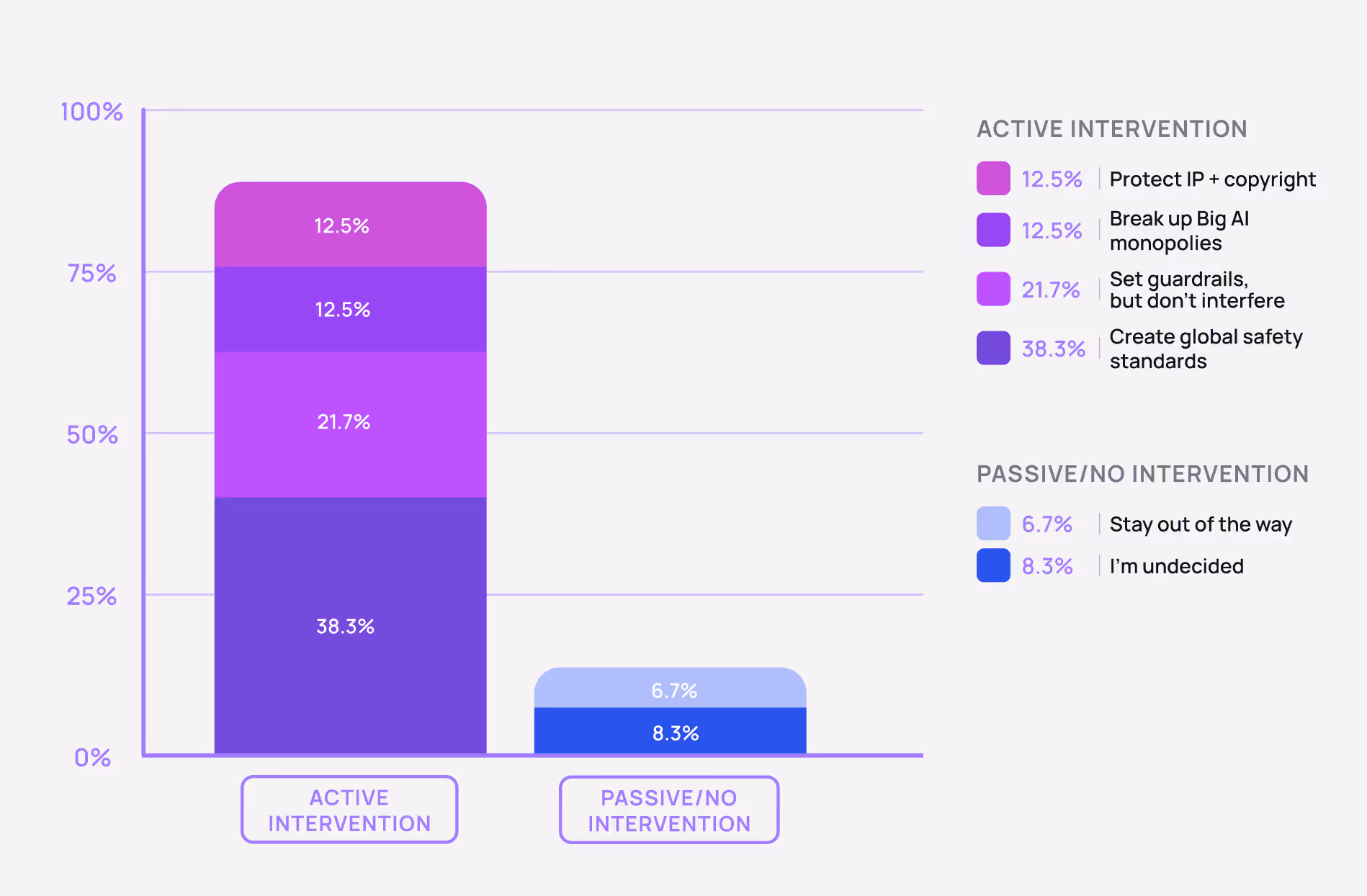 100%
75%
50%
25%
0%

12.5%
12.5%
21.7%
38.3%

6.7%
8.3%

ACTIVE INTERVENTION

PASSIVE/NO INTERVENTION

ACTIVE INTERVENTION
12.5% | Protect IP + copyright
12.5% | Break up Big AI monopolies
21.7% | Set guardrails, but don't interfere
38.3% | Create global safety standards

PASSIVE/NO INTERVENTION
6.7% | Stay out of the way
8.3% | I'm undecided